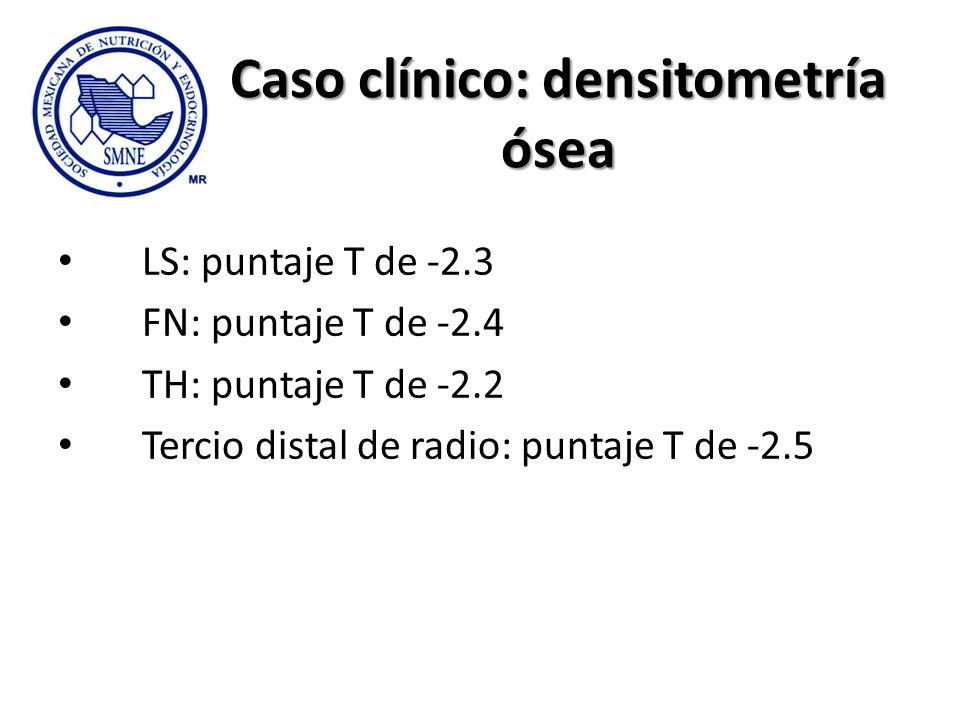 SOCIEDAD MEXICANA DE NUTRICIÓN Y ENDOCRINOLOGÍA
SMNE
MR

Caso clínico: densitometría ósea

• LS: puntaje T de -2.3
• FN: puntaje T de -2.4
• TH: puntaje T de -2.2
• Tercio distal de radio: puntaje T de -2.5